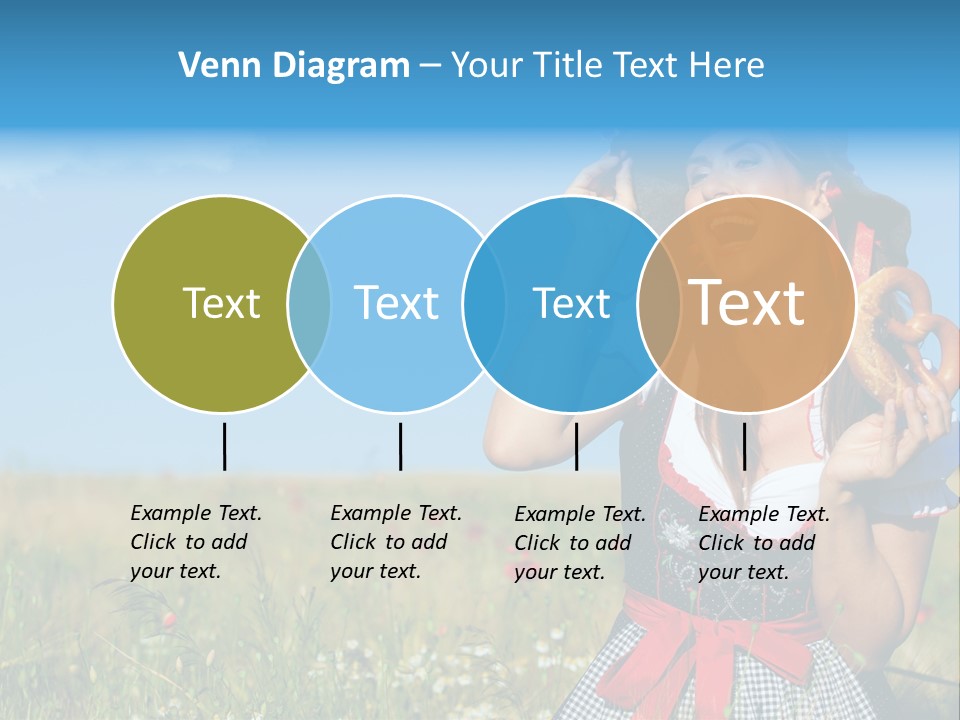 Venn Diagram – Your Title Text Here

Text

Text

Text

Text

Example Text. Click to add your text.

Example Text. Click to add your text.

Example Text. Click to add your text.

Example Text. Click to add your text.